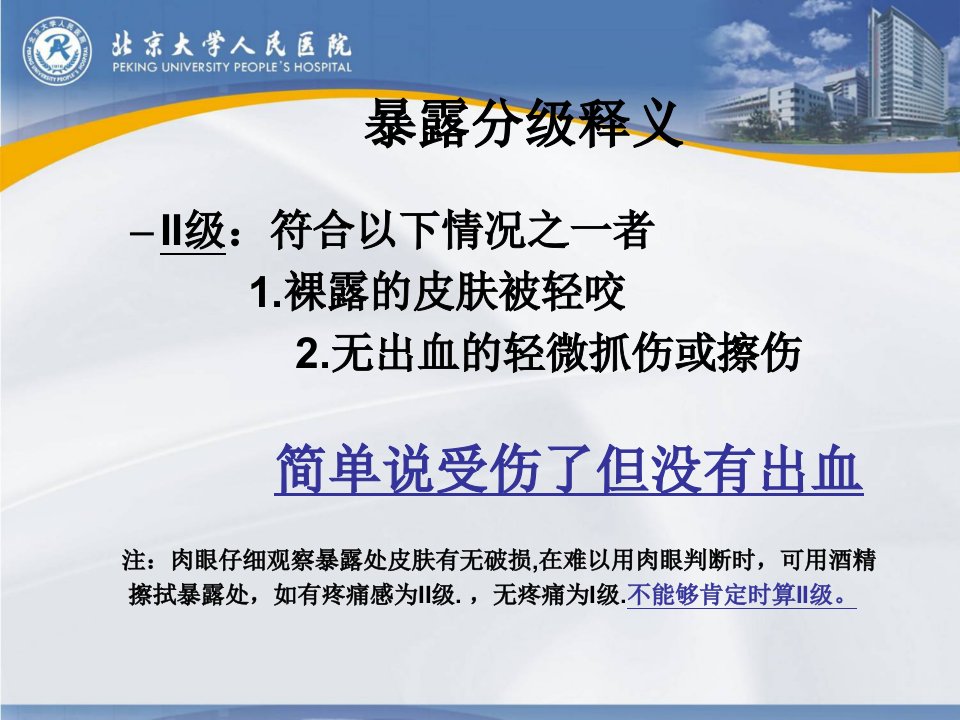 北京大学人民医院
PEKING UNIVERSITY PEOPLE'S HOSPITAL

暴露分级释义

– II级：符合以下情况之一者

1.裸露的皮肤被轻咬

2.无出血的轻微抓伤或擦伤

简单说受伤了但没有出血

注：肉眼仔细观察暴露处皮肤有无破损,在难以用肉眼判断时，可用酒精擦拭暴露处，如有疼痛感为II级.，无疼痛为I级.不能够肯定时算II级。